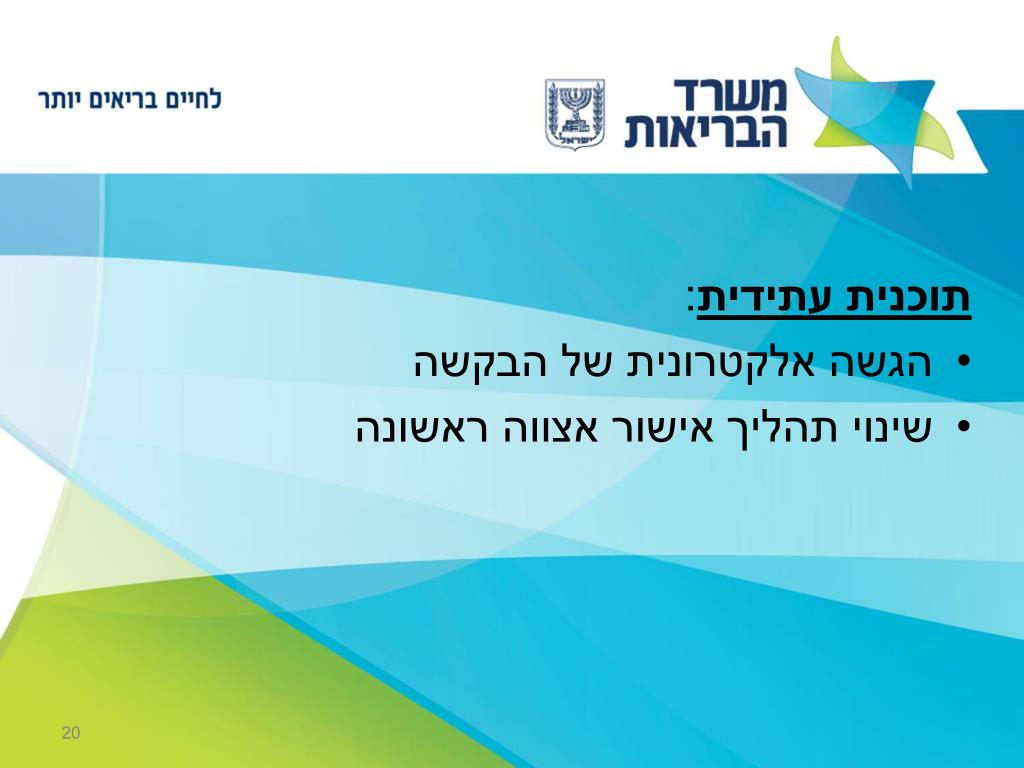 משרד הבריאות

ישראל

לחיים בריאים יותר

תוכנית עתידית:

• הגשה אלקטרונית של הבקשה
• שינוי תהליך אישור אצווה ראשונה

20